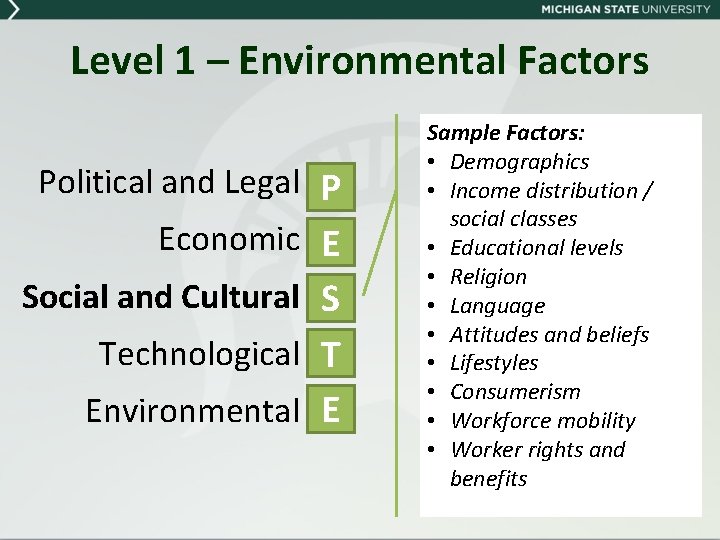 MICHIGAN STATE UNIVERSITY

Level 1 – Environmental Factors

Political and Legal P
Economic E
Social and Cultural S
Technological T
Environmental E

Sample Factors:
• Demographics
• Income distribution / social classes
• Educational levels
• Religion
• Language
• Attitudes and beliefs
• Lifestyles
• Consumerism
• Workforce mobility
• Worker rights and benefits